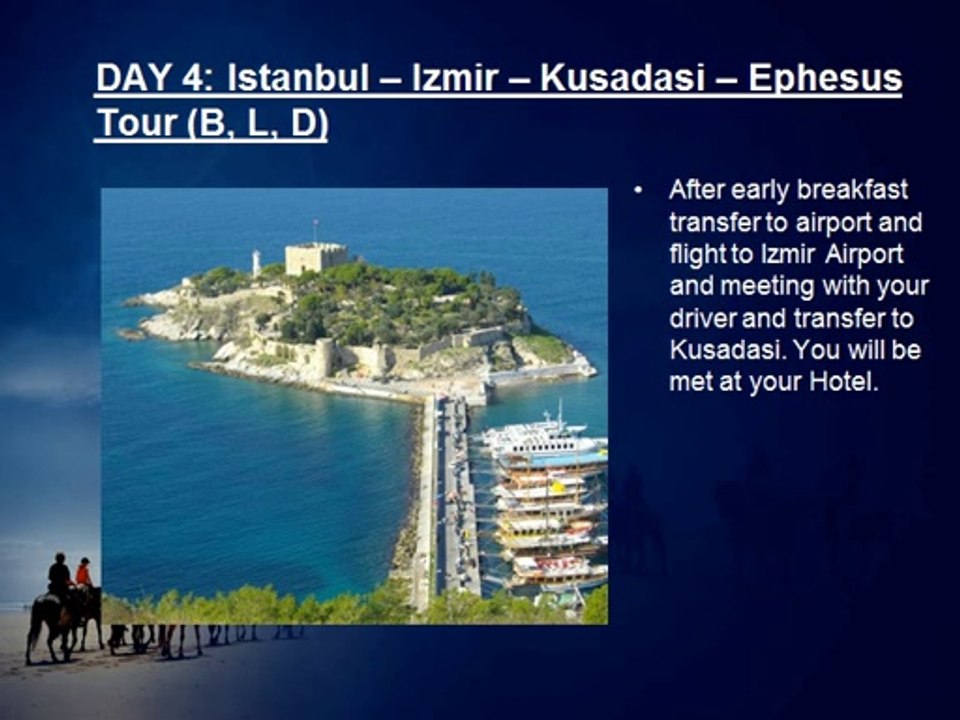 DAY 4: Istanbul – Izmir – Kusadasi – Ephesus Tour (B, L, D)

• After early breakfast transfer to airport and flight to Izmir Airport and meeting with your driver and transfer to Kusadasi. You will be met at your Hotel.